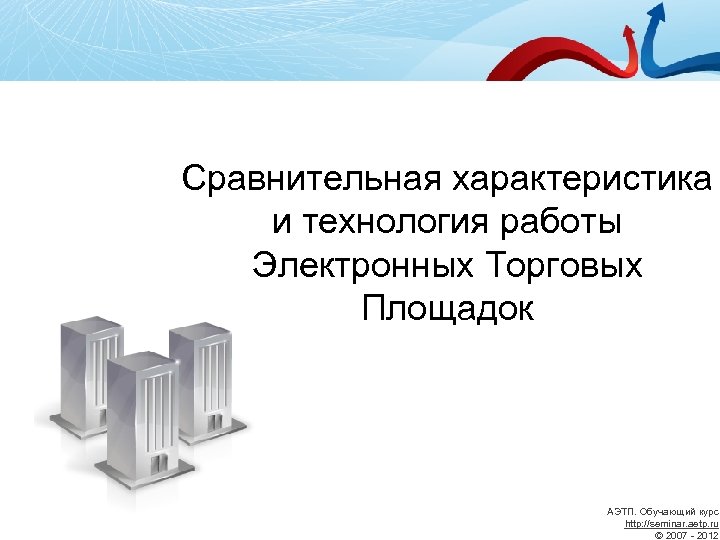 Сравнительная характеристика и технология работы Электронных Торговых Площадок

АЭТП. Обучающий курс
http://seminar.aetp.ru
© 2007 - 2012